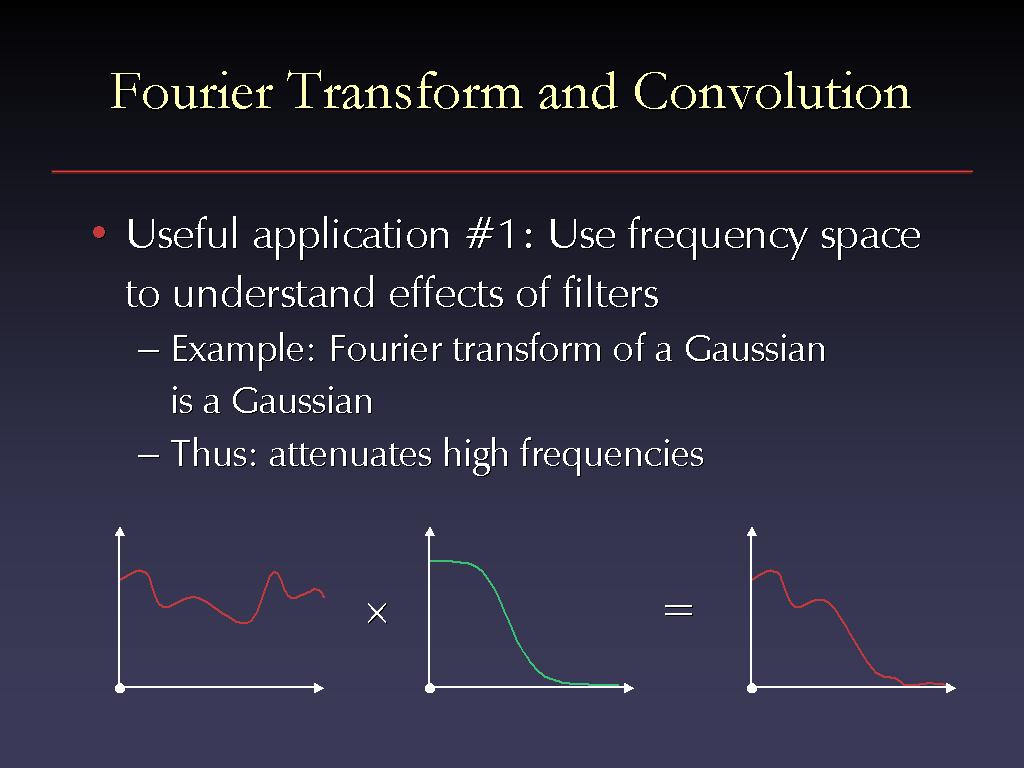 Fourier Transform and Convolution

• Useful application #1: Use frequency space to understand effects of filters

– Example: Fourier transform of a Gaussian is a Gaussian

– Thus: attenuates high frequencies

$\times$

$=$